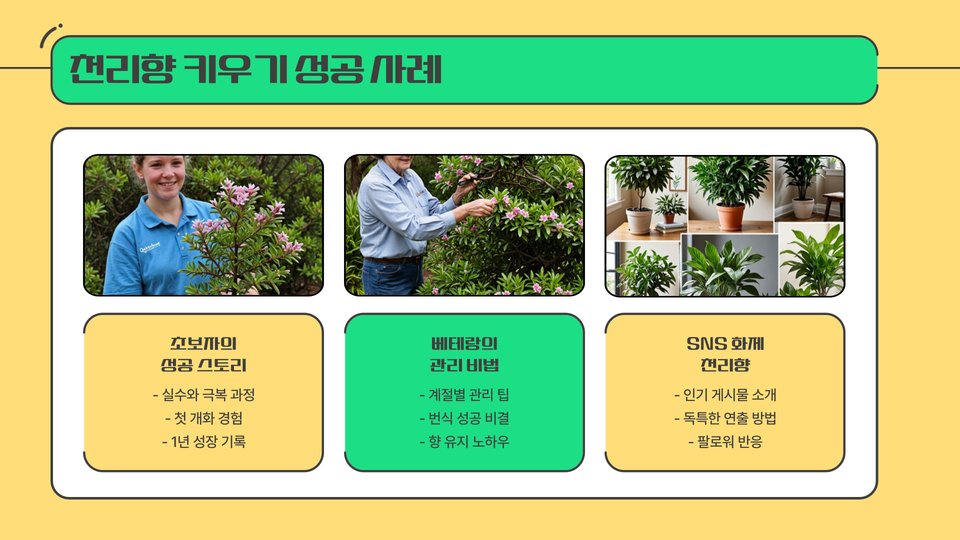 천리향 키우기 성공 사례

초보자의
성공 스토리

- 실수와 극복 과정
- 첫 개화 경험
- 1년 성장 기록

베테랑의
관리 비법

- 계절별 관리 팁
- 번식 성공 비결
- 향 유지 노하우

SNS 화제
천리향

- 인기 게시물 소개
- 독특한 연출 방법
- 팔로워 반응